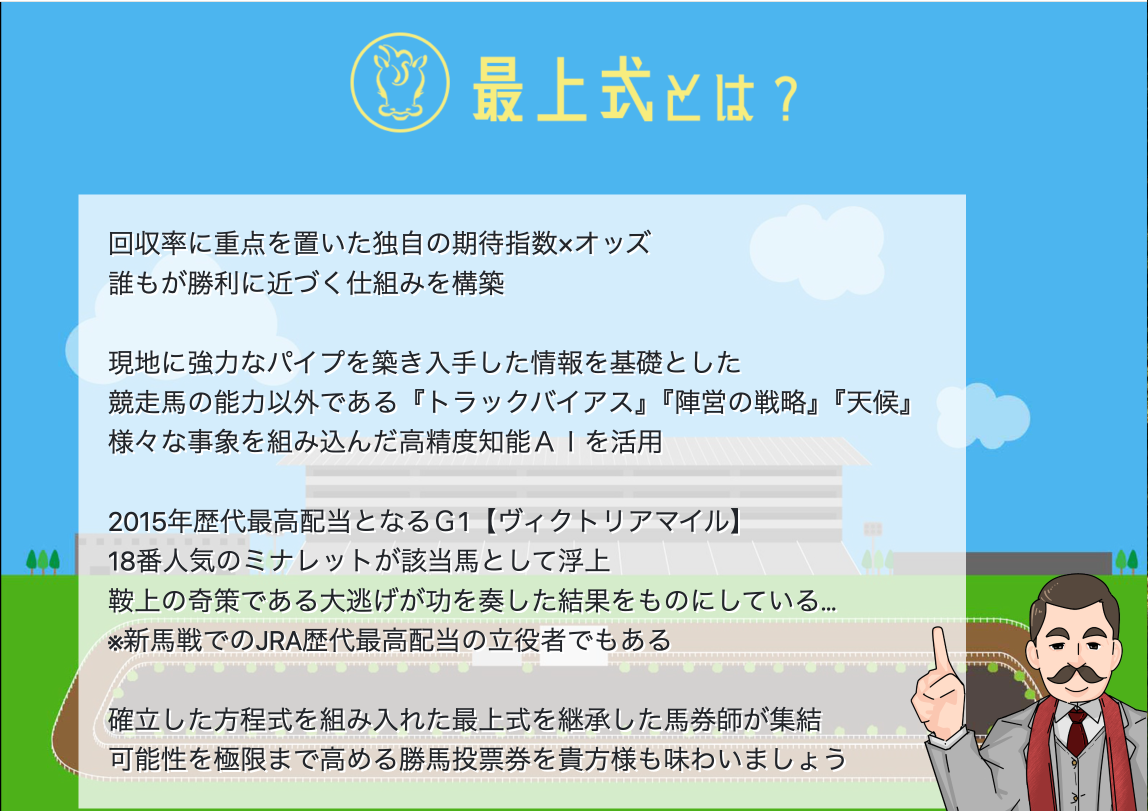 最上式とは？

回収率に重点を置いた独自の期待指数×オッズ
誰もが勝利に近づく仕組みを構築

現地に強力なパイプを築き入手した情報を基礎とした
競走馬の能力以外である『トラックバイアス』『陣営の戦略』『天候』
様々な事象を組み込んだ高精度知能ＡＩを活用

2015年歴代最高配当となるG1【ヴィクトリアマイル】
18番人気のミナレットが該当馬として浮上
鞍上の奇策である大逃げが功を奏した結果をものにしている…
※新馬戦でのJRA歴代最高配当の立役者でもある

確立した方程式を組み入れた最上式を継承した馬券師が集結
可能性を極限まで高める勝馬投票券を貴方様も味わいましょう